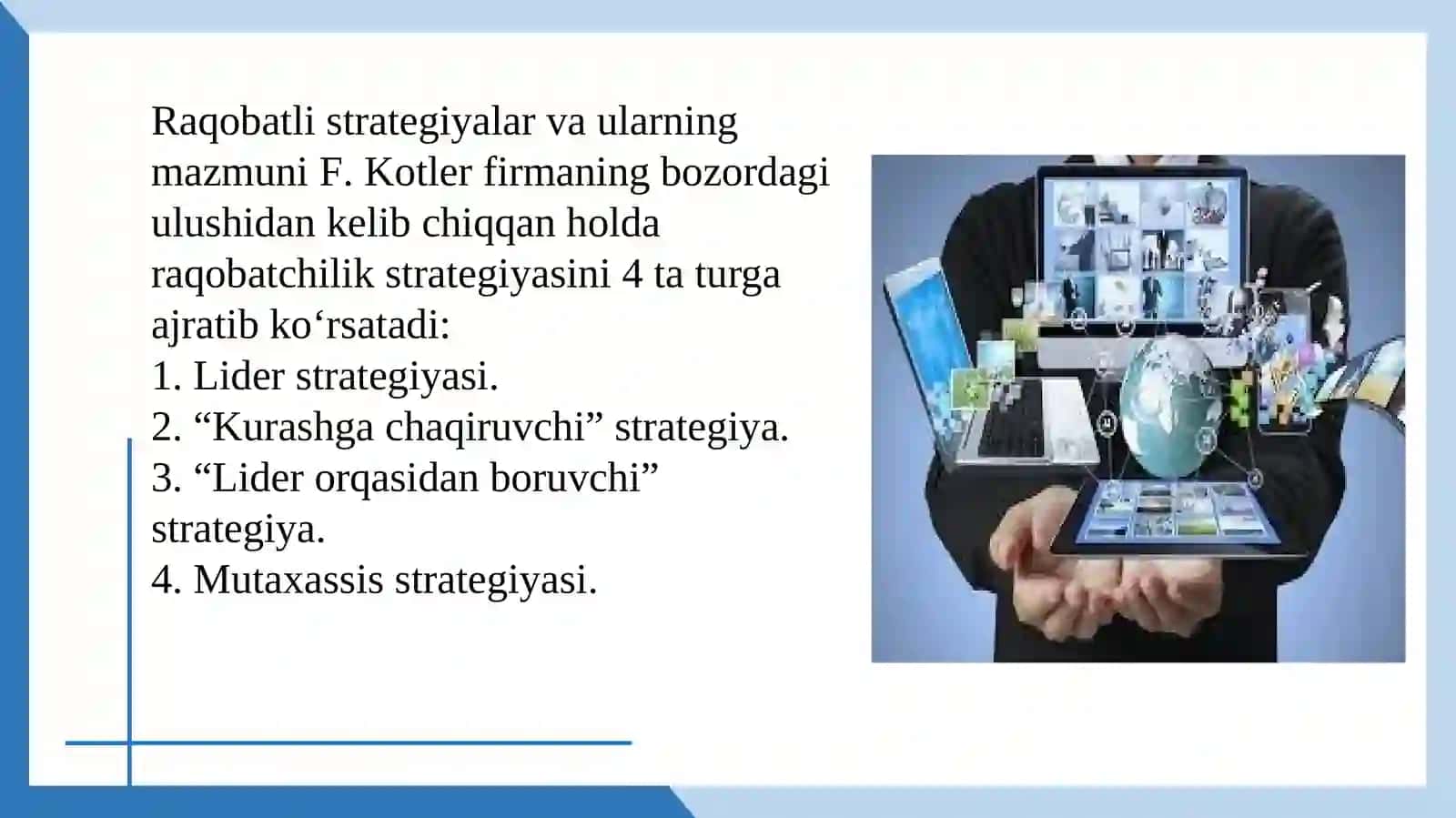 Raqobatli strategiyalar va ularning mazmuni F. Kotler firmaning bozordagi ulushidan kelib chiqqan holda raqobatchilik strategiyasini 4 ta turga ajratib ko‘rsatadi:
1. Lider strategiyasi.
2. “Kurashga chaqiruvchi” strategiya.
3. “Lider orqasidan boruvchi” strategiya.
4. Mutaxassis strategiyasi.